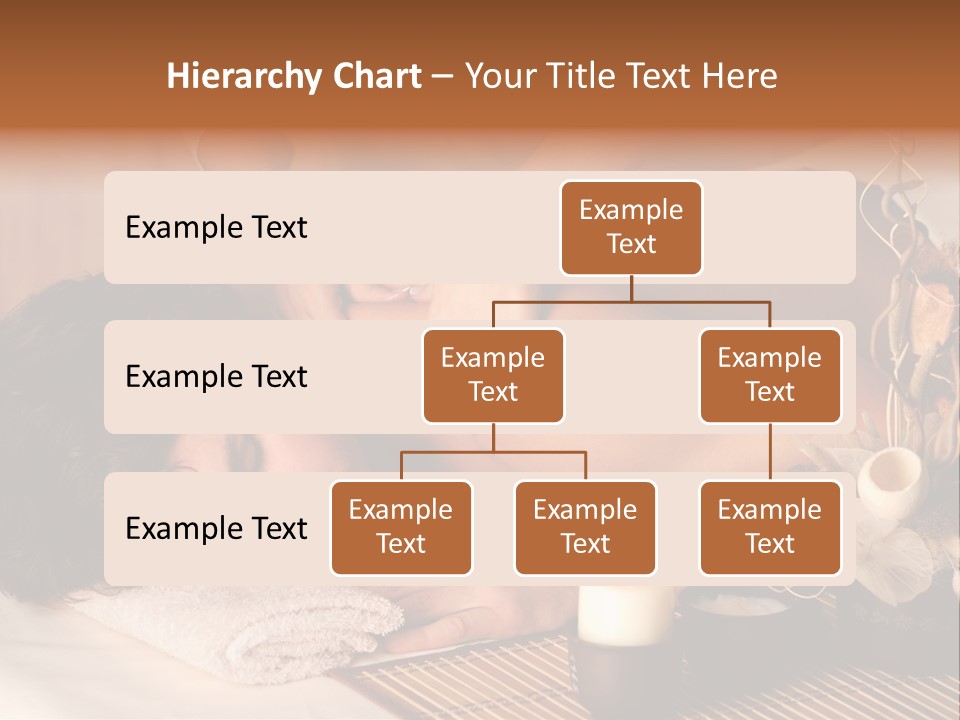 Hierarchy Chart – Your Title Text Here

Example Text

Example Text

Example Text

Example Text

Example Text

Example Text

Example Text

Example Text

Example Text